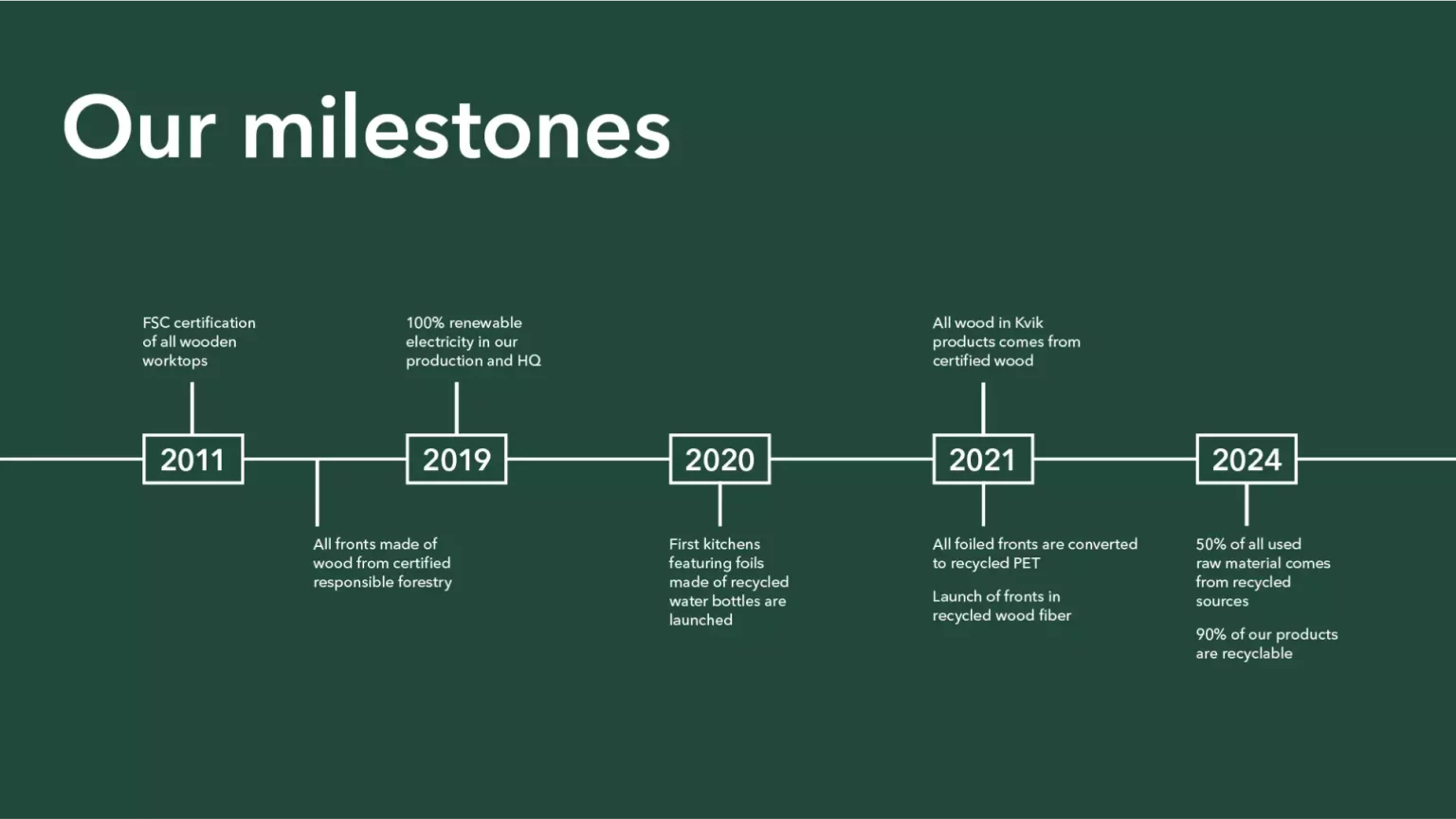 Our milestones

FSC certification of all wooden worktops

2011

All fronts made of wood from certified responsible forestry

100% renewable electricity in our production and HQ

2019

2020

First kitchens featuring foils made of recycled water bottles are launched

All wood in Kvik products comes from certified wood

2021

All foiled fronts are converted to recycled PET

Launch of fronts in recycled wood fiber

2024

50% of all used raw material comes from recycled sources

90% of our products are recyclable